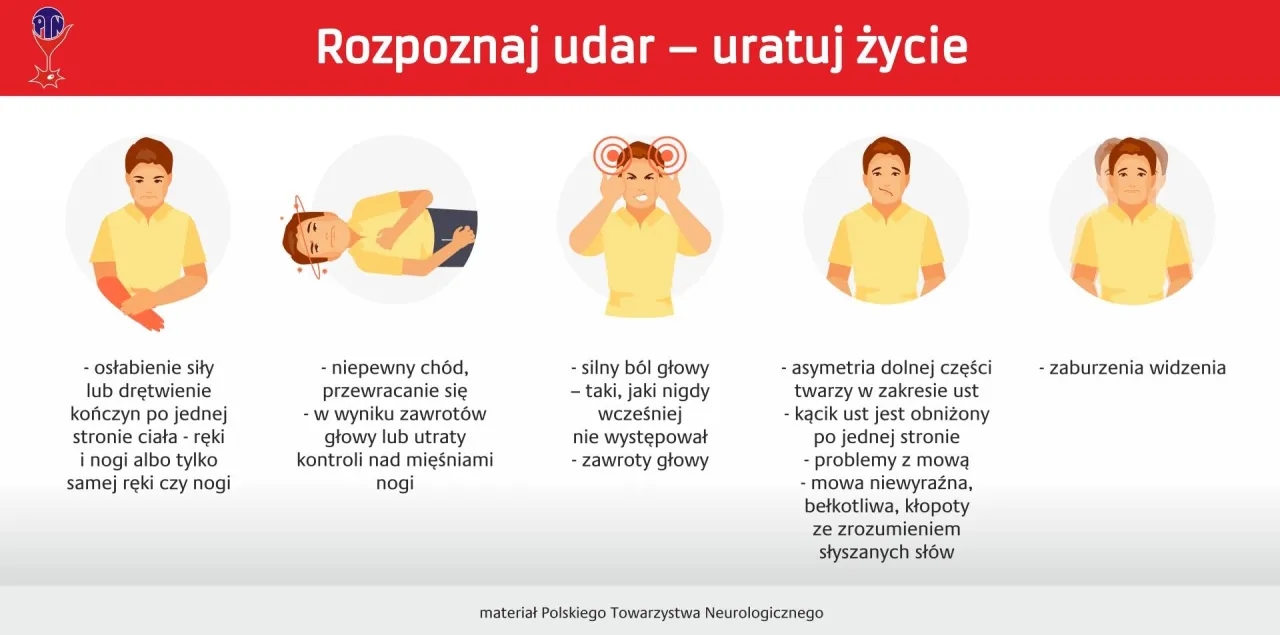 PTN

Rozpoznaj udar – uratuj życie

- osłabienie siły lub drętwienie kończyn po jednej stronie ciała - ręki i nogi albo tylko samej ręki czy nogi

- niepewny chód, przewracanie się - w wyniku zawrotów głowy lub utraty kontroli nad mięśniami nogi

- silny ból głowy – taki, jaki nigdy wcześniej nie występował - zawroty głowy

- asymetria dolnej części twarzy w zakresie ust - kącik ust jest obniżony po jednej stronie - problemy z mową - mowa niewyraźna, bełkotliwa, kłopoty ze zrozumieniem słyszanych słów

- zaburzenia widzenia

materiał Polskiego Towarzystwa Neurologicznego